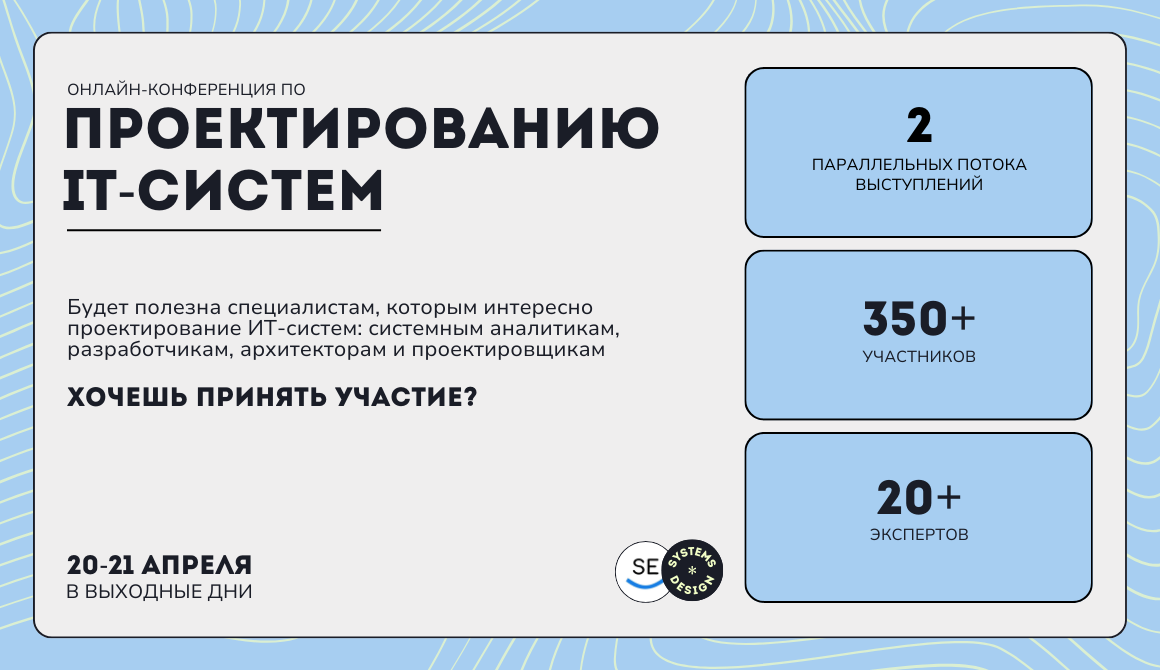 ОНЛАЙН-КОНФЕРЕНЦИЯ ПО
ПРОЕКТИРОВАНИЮ IT-СИСТЕМ

Будет полезна специалистам, которым интересно проектирование ИТ-систем: системным аналитикам, разработчикам, архитекторам и проектировщикам

ХОЧЕШЬ ПРИНЯТЬ УЧАСТИЕ?

20-21 АПРЕЛЯ
В ВЫХОДНЫЕ ДНИ

SE

SYSTEMS * DESIGN

2
ПАРАЛЛЕЛЬНЫХ ПОТОКА ВЫСТУПЛЕНИЙ

350+
УЧАСТНИКОВ

20+
ЭКСПЕРТОВ